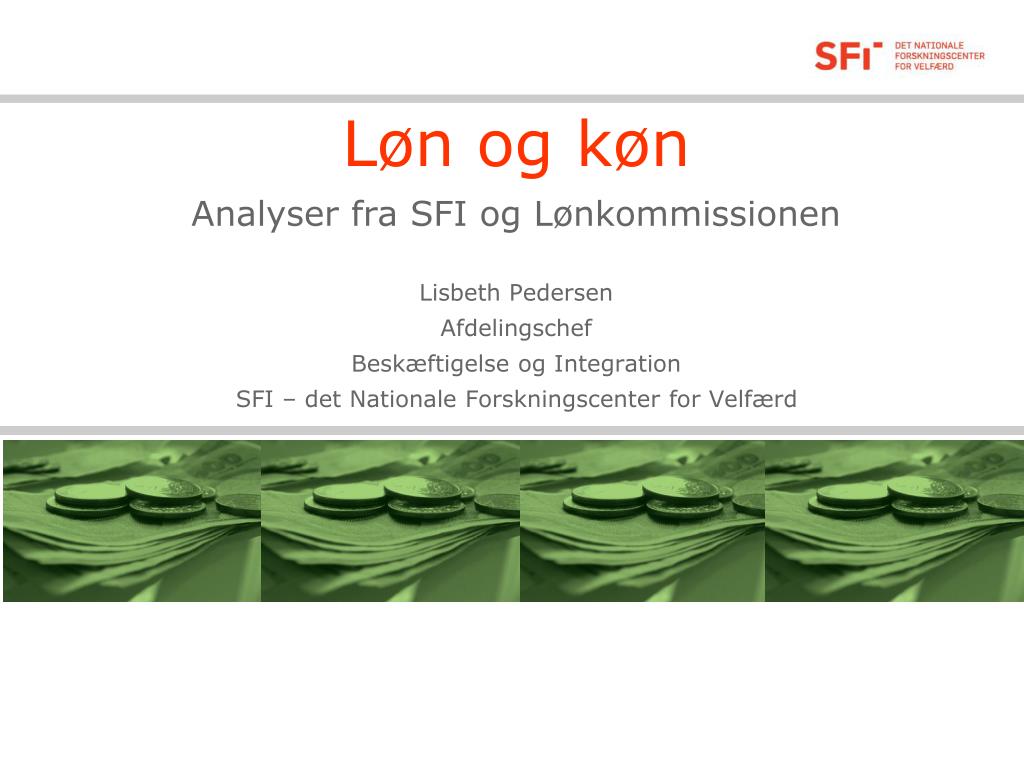 SFI DET NATIONALE FORSKNINGSCENTER FOR VELFÆRD

Løn og køn

Analyser fra SFI og Lønkommissionen

Lisbeth Pedersen
Afdelingschef
Beskæftigelse og Integration
SFI – det Nationale Forskningscenter for Velfærd